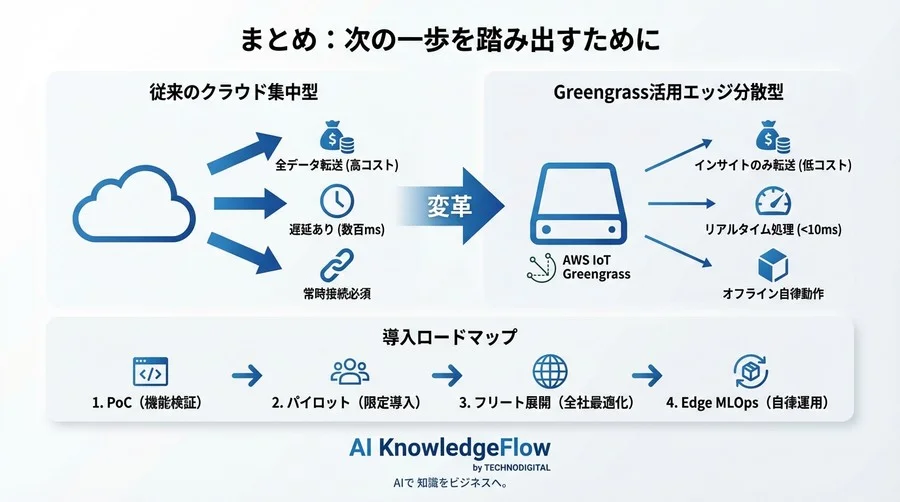 まとめ：次の一歩を踏み出すために

従来のクラウド集中型

全データ転送 (高コスト)

遅延あり (数百ms)

常時接続必須

変革

Greengrass活用エッジ分散型

AWS IoT Greengrass

インサイトのみ転送 (低コスト)

リアルタイム処理 (<10ms)

オフライン自律動作

導入ロードマップ

1. PoC（機能検証）

2. パイロット（限定導入）

3. フリート展開（全社最適化）

4. Edge MLOps（自律運用）

AI KnowledgeFlow
by TECHNODIGITAL
AIで 知識をビジネスへ。